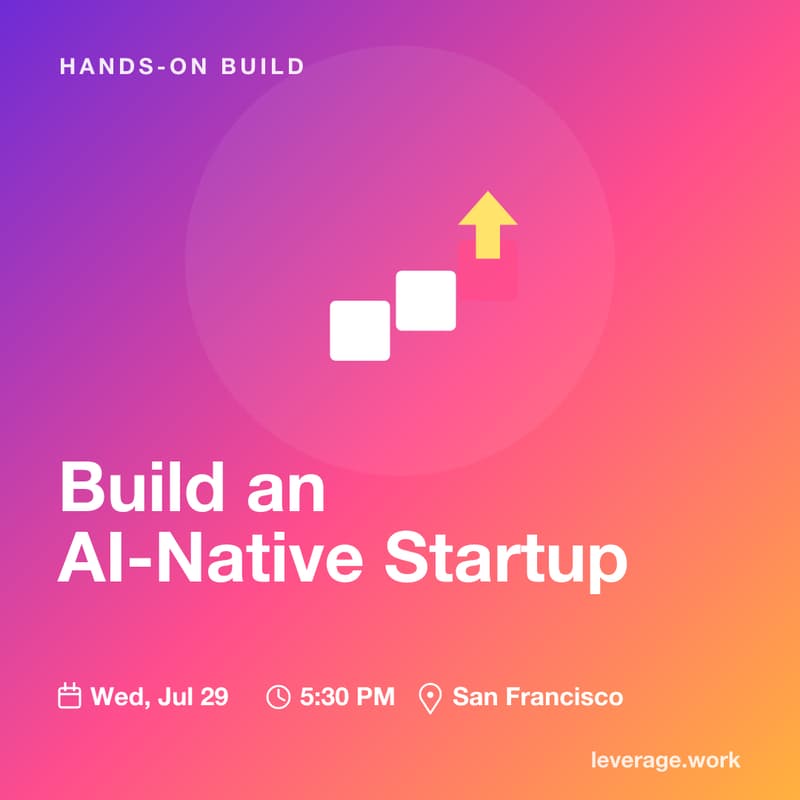 HANDS-ON BUILD

Build an AI-Native Startup

Wed, Jul 29 5:30 PM San Francisco

leverage.work